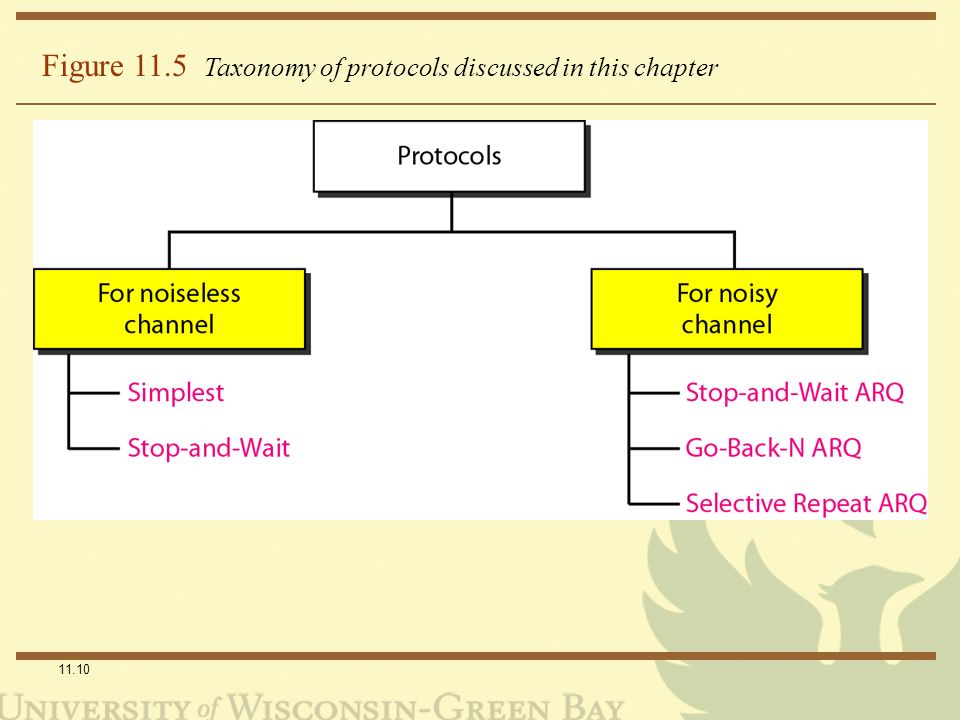 Figure 11.5 Taxonomy of protocols discussed in this chapter

Protocols

For noiseless channel

Simplest

Stop-and-Wait

For noisy channel

Stop-and-Wait ARQ

Go-Back-N ARQ

Selective Repeat ARQ

11.10

UNIVERSITY of WISCONSIN-GREEN BAY